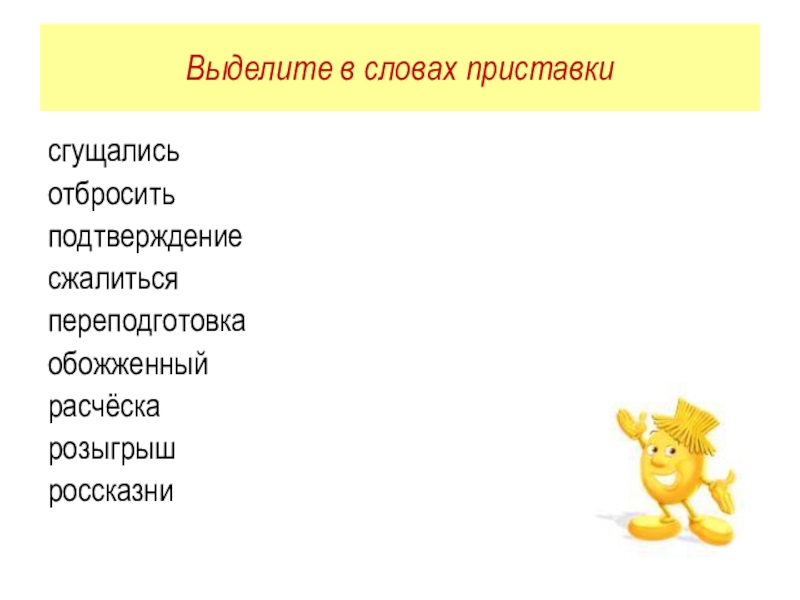 Выделите в словах приставки

сгущались
отбросить
подтверждение
сжалиться
переподготовка
обожженный
расчёска
розыгрыш
россказни